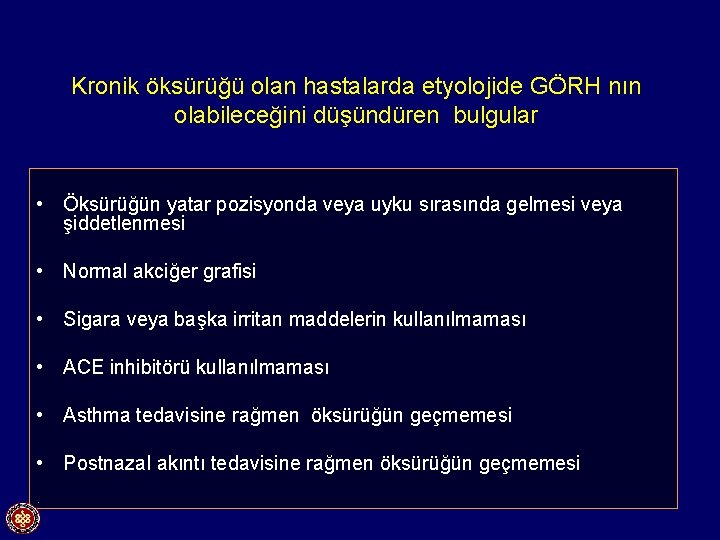 Kronik öksürüğü olan hastalarda etyolojide GÖRH nın olabileceğini düşündüren bulgular

• Öksürüğün yatar pozisyonda veya uyku sırasında gelmesi veya şiddetlenmesi

• Normal akciğer grafisi

• Sigara veya başka irritan maddelerin kullanılmaması

• ACE inhibitörü kullanılmaması

• Asthma tedavisine rağmen öksürüğün geçmemesi

• Postnazal akıntı tedavisine rağmen öksürüğün geçmemesi